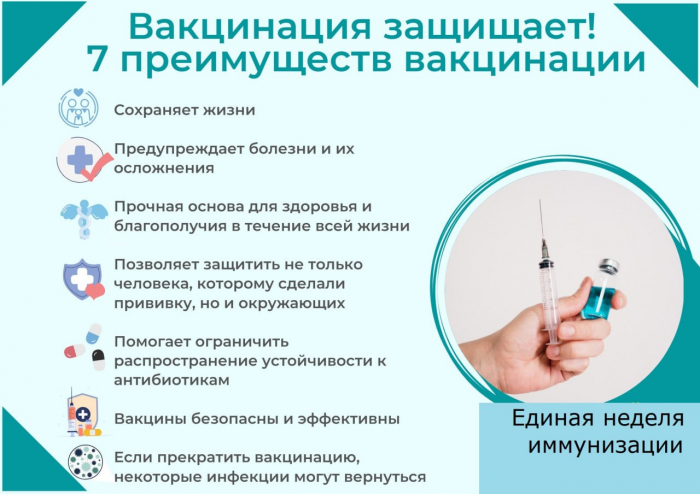 Вакцинация защищает!
7 преимуществ вакцинации

Сохраняет жизни

Предупреждает болезни и их осложнения

Прочная основа для здоровья и благополучия в течение всей жизни

Позволяет защитить не только человека, которому сделали прививку, но и окружающих

Помогает ограничить распространение устойчивости к антибиотикам

Вакцины безопасны и эффективны

Если прекратить вакцинацию, некоторые инфекции могут вернуться

Единая неделя иммунизации